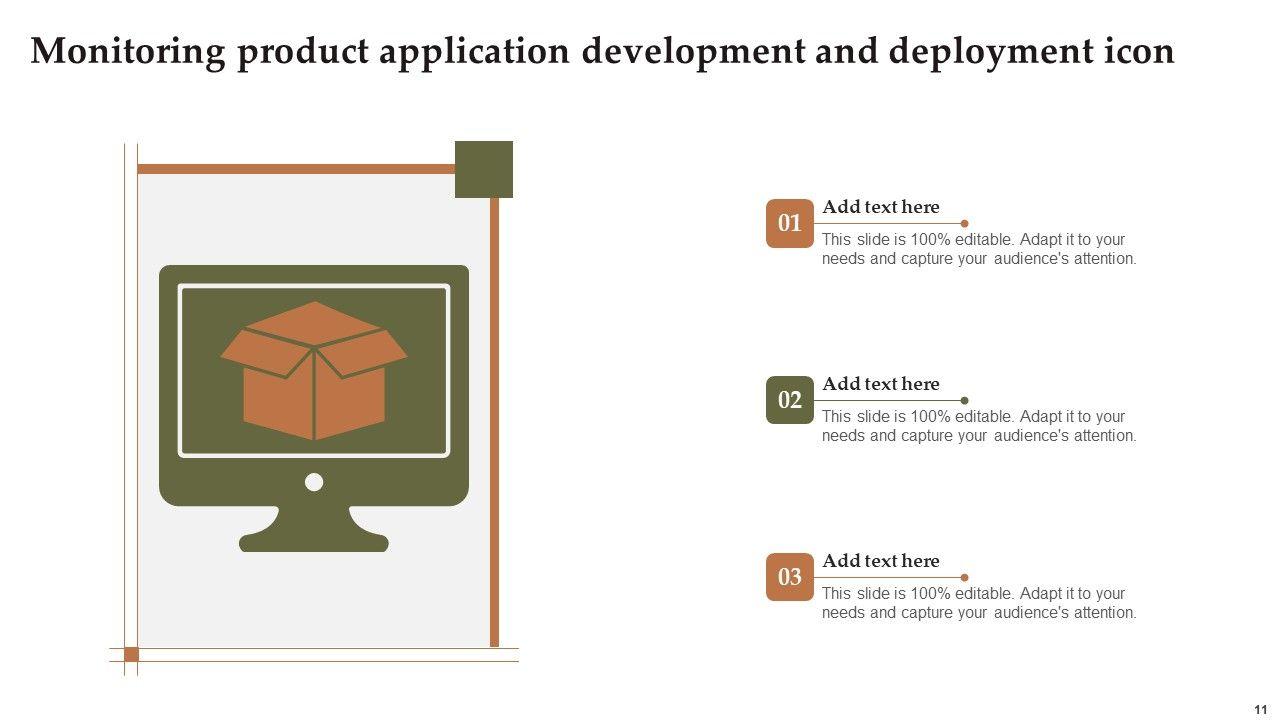 Monitoring product application development and deployment icon

01
Add text here
This slide is 100% editable. Adapt it to your needs and capture your audience's attention.

02
Add text here
This slide is 100% editable. Adapt it to your needs and capture your audience's attention.

03
Add text here
This slide is 100% editable. Adapt it to your needs and capture your audience's attention.

11